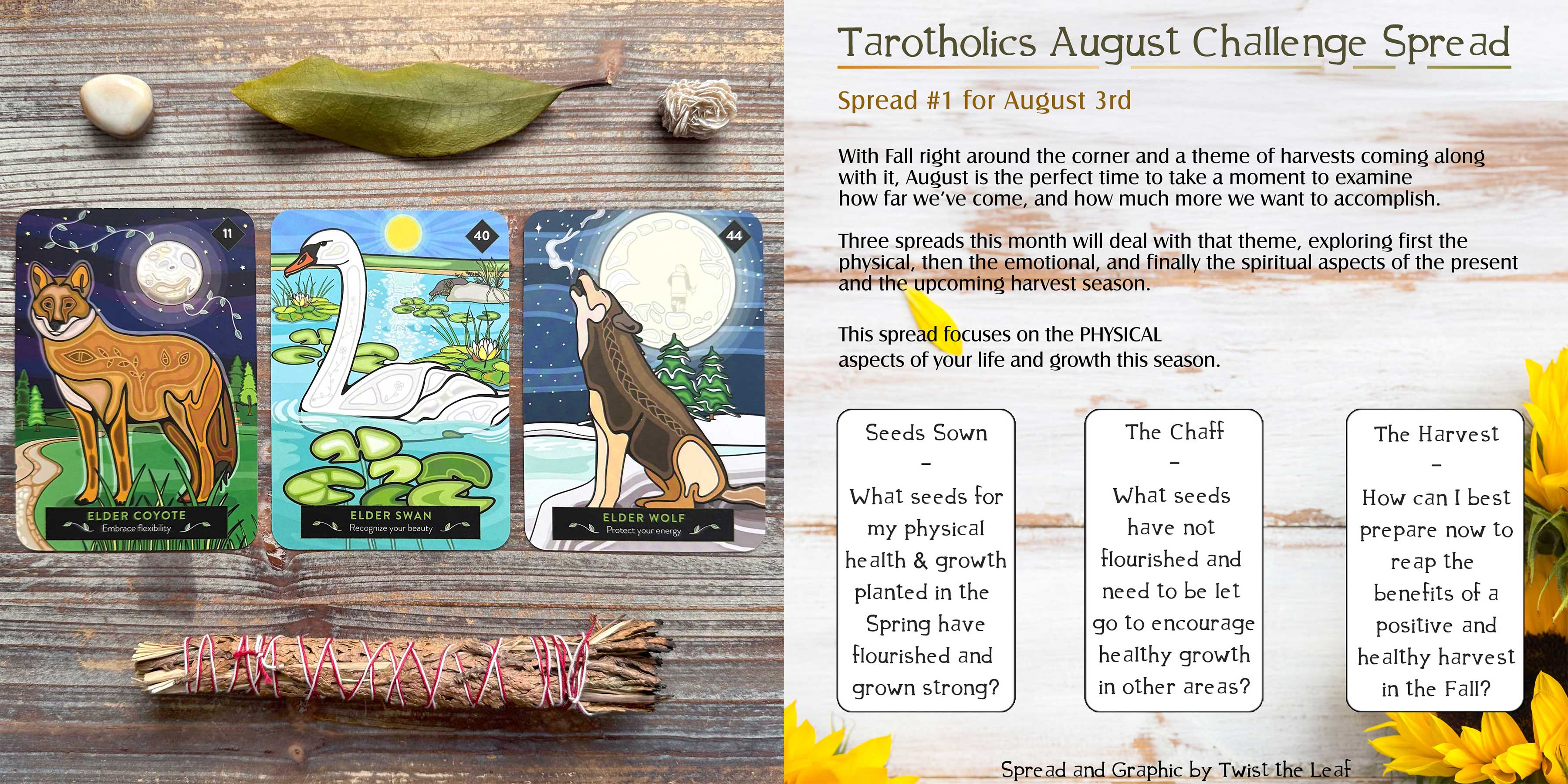 11

ELDER COYOTE
Embrace flexibility

40

ELDER SWAN
Recognize your beauty

44

ELDER WOLF
Protect your energy

Tarotholics August Challenge Spread

Spread #1 for August 3rd

With Fall right around the corner and a theme of harvests coming along with it, August is the perfect time to take a moment to examine how far we've come, and how much more we want to accomplish.

Three spreads this month will deal with that theme, exploring first the physical, then the emotional, and finally the spiritual aspects of the present and the upcoming harvest season.

This spread focuses on the PHYSICAL aspects of your life and growth this season.

Seeds Sown
-
What seeds for my physical health & growth planted in the Spring have flourished and grown strong?

The Chaff
-
What seeds have not flourished and need to be let go to encourage healthy growth in other areas?

The Harvest
-
How can I best prepare now to reap the benefits of a positive and healthy harvest in the Fall?

Spread and Graphic by Twist the Leaf